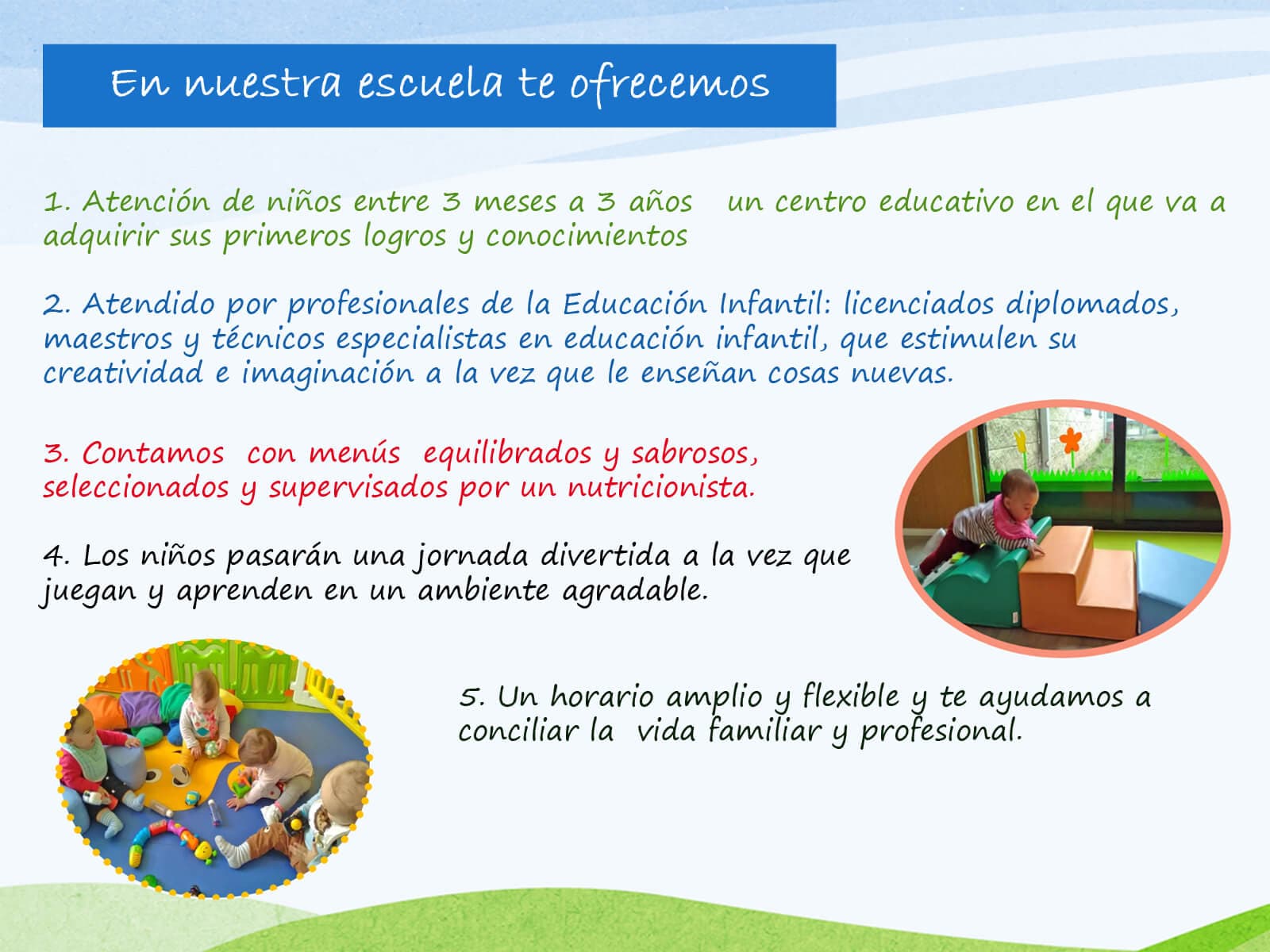 En nuestra escuela te ofrecemos

1. Atención de niños entre 3 meses a 3 años  un centro educativo en el que va a adquirir sus primeros logros y conocimientos

2. Atendido por profesionales de la Educación Infantil: licenciados diplomados, maestros y técnicos especialistas en educación infantil, que estimulen su creatividad e imaginación a la vez que le enseñan cosas nuevas.

3. Contamos  con menús  equilibrados y sabrosos, seleccionados y supervisados por un nutricionista.

4. Los niños pasarán una jornada divertida a la vez que juegan y aprenden en un ambiente agradable.

5. Un horario amplio y flexible y te ayudamos a conciliar la  vida familiar y profesional.